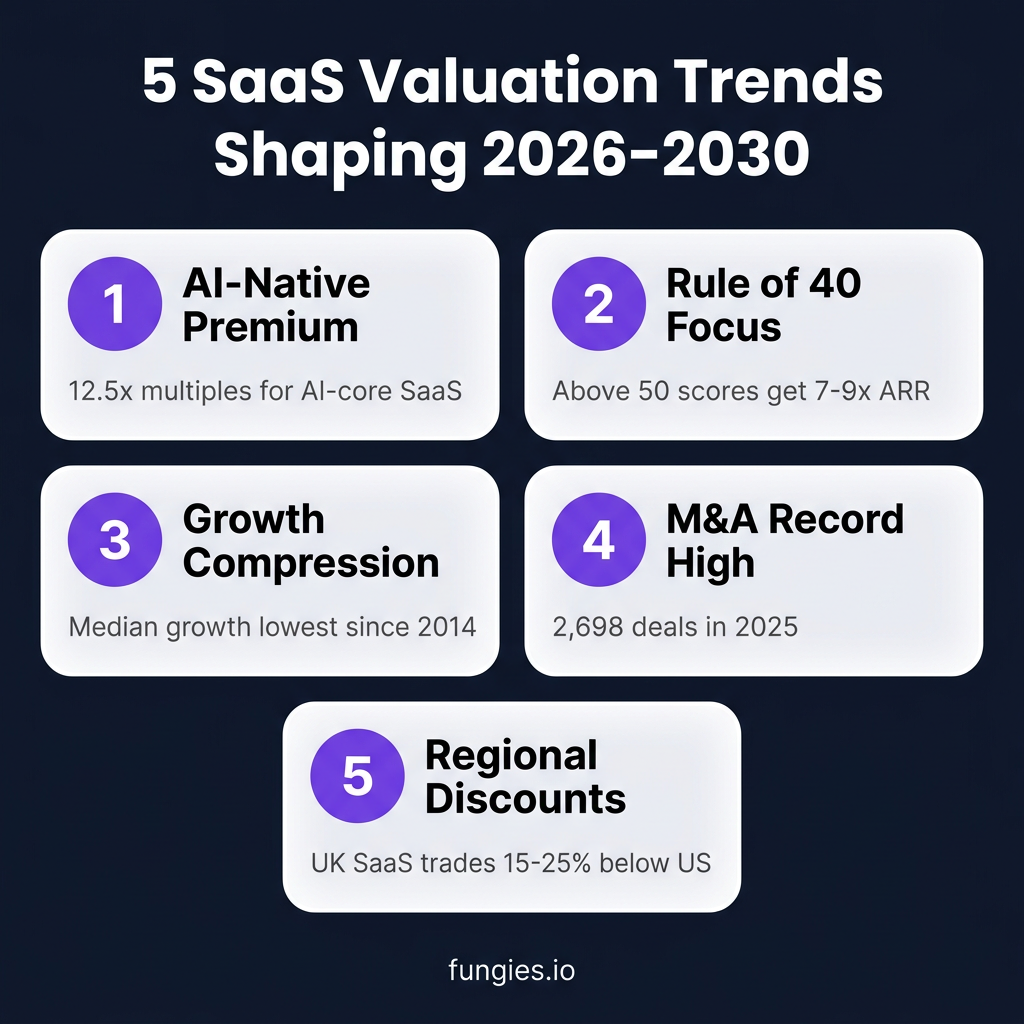 5 SaaS Valuation Trends Shaping 2026-2030

1 AI-Native Premium

12.5x multiples for AI-core SaaS

2 Rule of 40 Focus

Above 50 scores get 7-9x ARR

3 Growth Compression

Median growth lowest since 2014

4 M&A Record High

2,698 deals in 2025

5 Regional Discounts

UK SaaS trades 15-25% below US

fungies.io